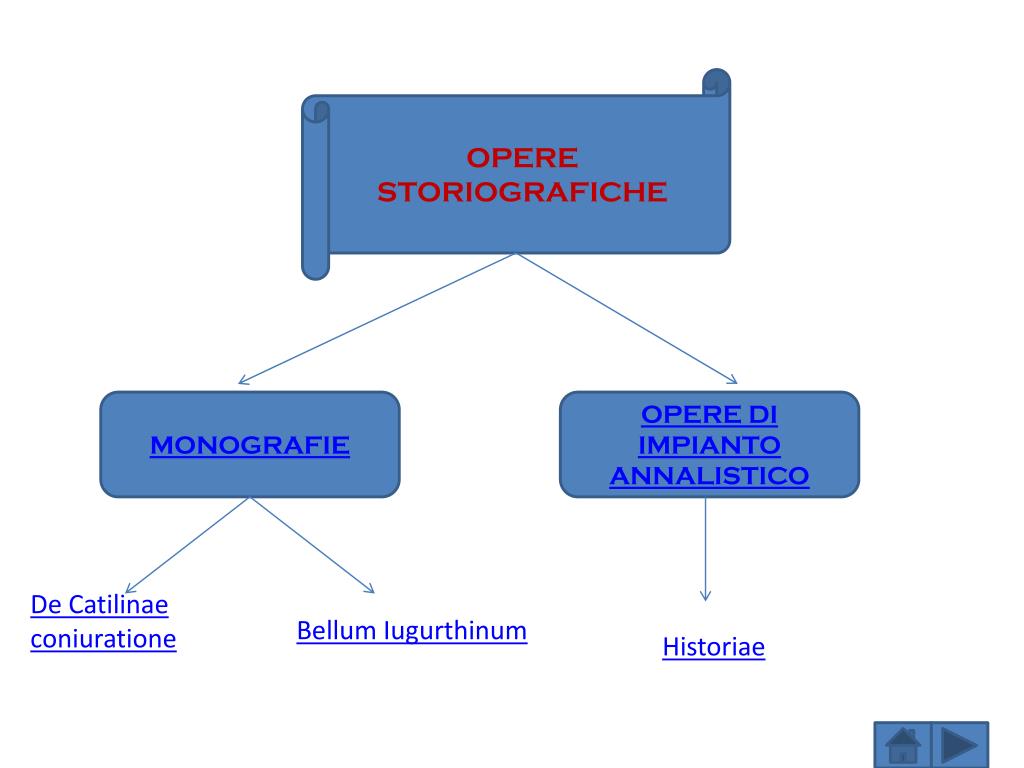 OPERE STORIOGRAFICHE

MONOGRAFIE

OPERE DI IMPIANTO ANNALISTICO

De Catilinae coniuratione

Bellum Iugurthinum

Historiae